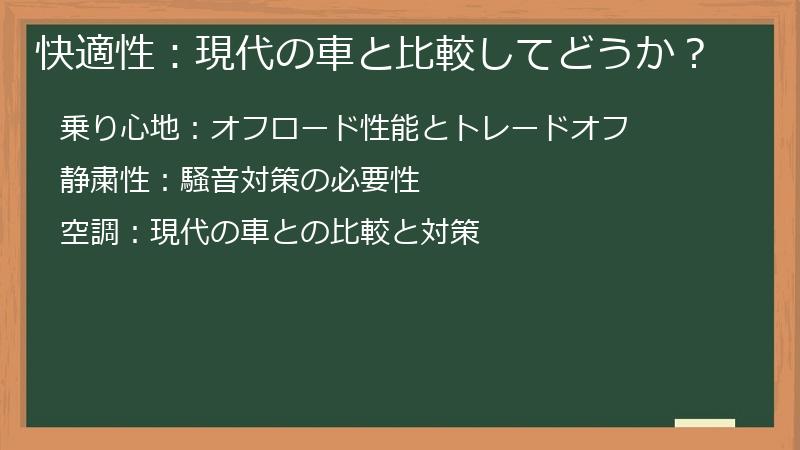 快適性：現代の車と比較してどうか？

乗り心地：オフロード性能とトレードオフ

静粛性：騒音対策の必要性

空調：現代の車との比較と対策